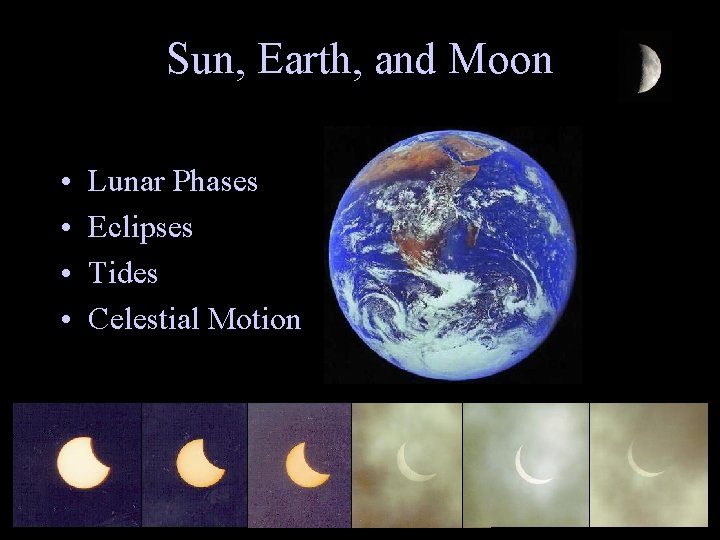 Sun, Earth, and Moon

• Lunar Phases
• Eclipses
• Tides
• Celestial Motion